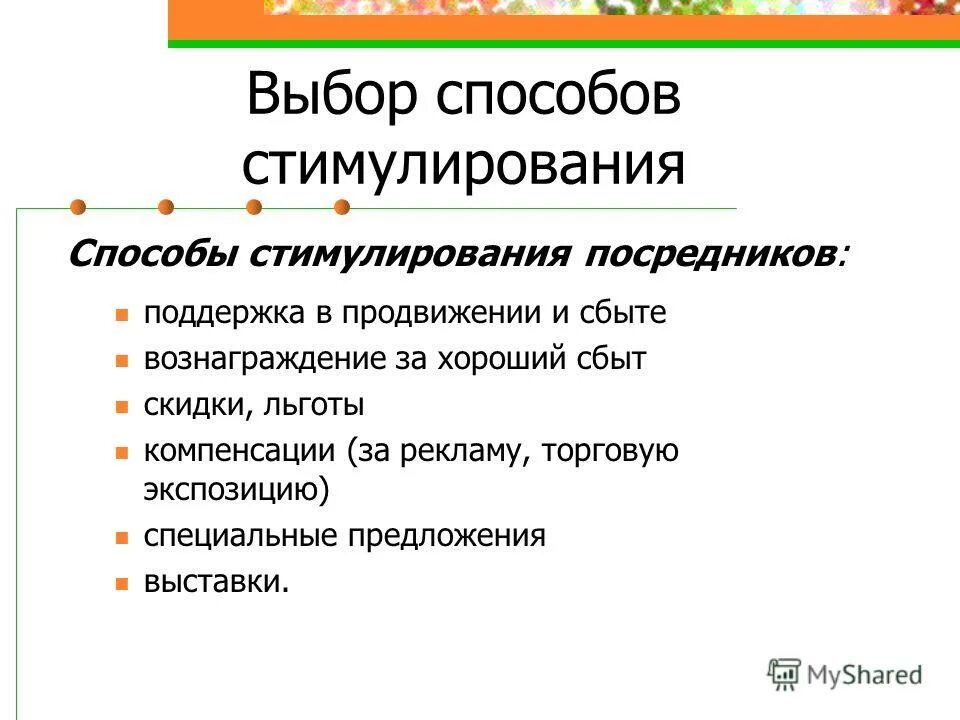 Выбор способов стимулирования

Способы стимулирования посредников:

- поддержка в продвижении и сбыте
- вознаграждение за хороший сбыт
- скидки, льготы
- компенсации (за рекламу, торговую экспозицию)
- специальные предложения
- выставки.

MyShared